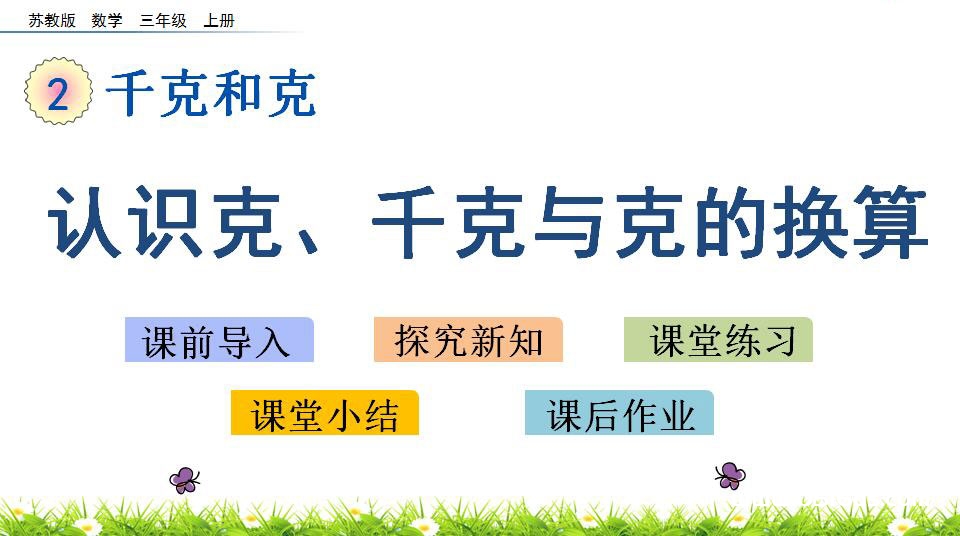 苏教版 数学 三年级 上册

2 千克和克

认识克、千克与克的换算

课前导入

探究新知

课堂练习

课堂小结

课后作业